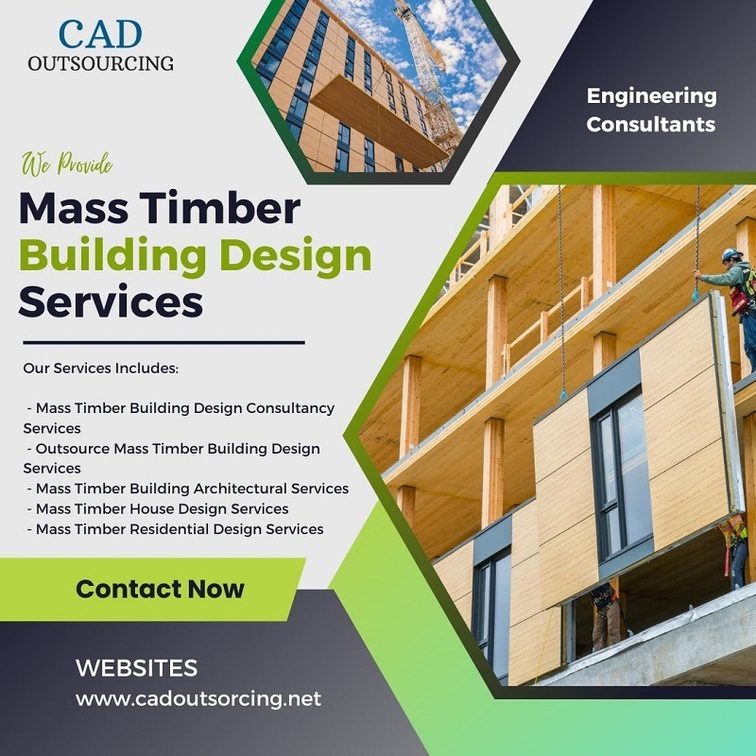 CAD
OUTSOURCING

Engineering Consultants

We Provide

Mass Timber Building Design Services

Our Services Includes:

- Mass Timber Building Design Consultancy Services
- Outsource Mass Timber Building Design Services
- Mass Timber Building Architectural Services
- Mass Timber House Design Services
- Mass Timber Residential Design Services

Contact Now

WEBSITES
www.cadoutsorcing.net